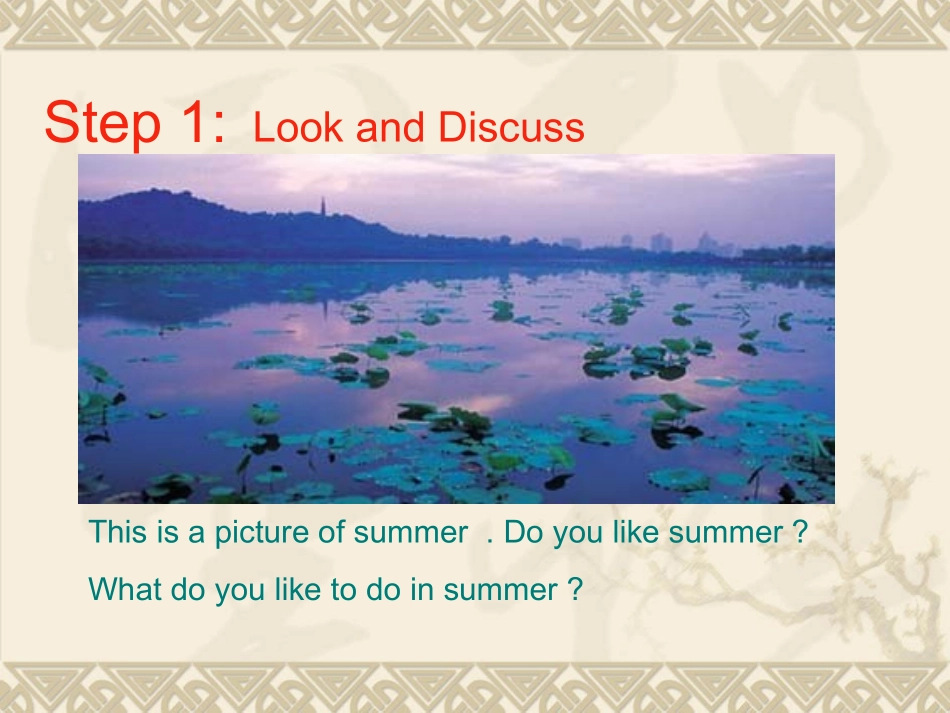 Step 1: Look and Discuss

This is a picture of summer . Do you like summer ?

What do you like to do in summer ?